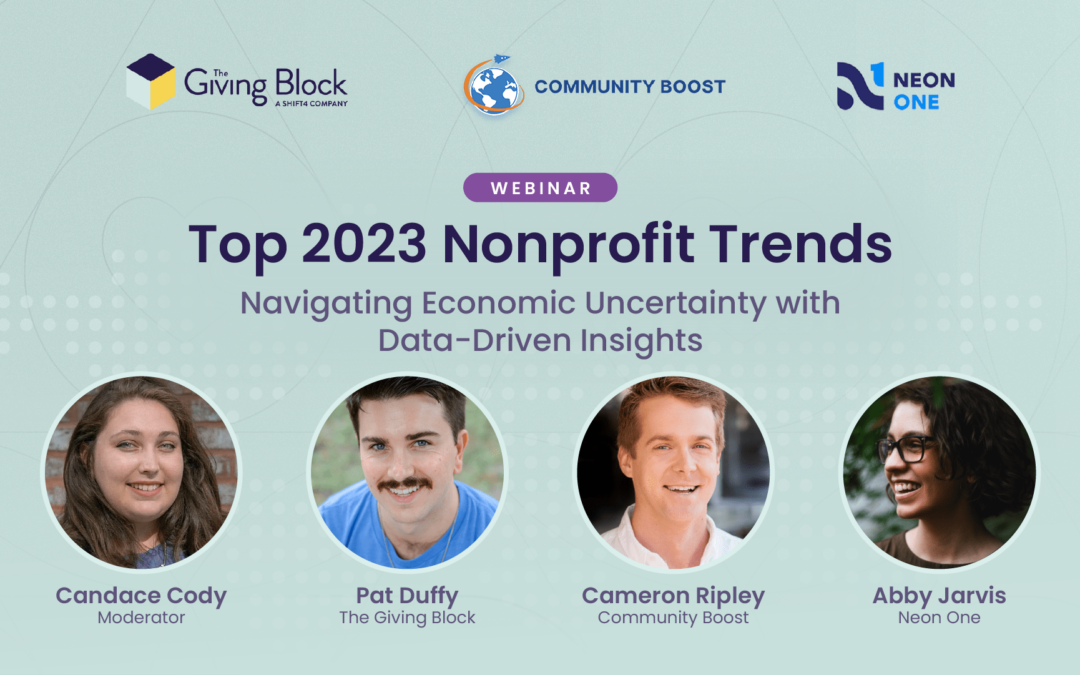 The Giving Block
A SHIFT4 COMPANY

COMMUNITY BOOST

NEON ONE

WEBINAR

Top 2023 Nonprofit Trends

Navigating Economic Uncertainty with Data-Driven Insights

Candace Cody
Moderator

Pat Duffy
The Giving Block

Cameron Ripley
Community Boost

Abby Jarvis
Neon One